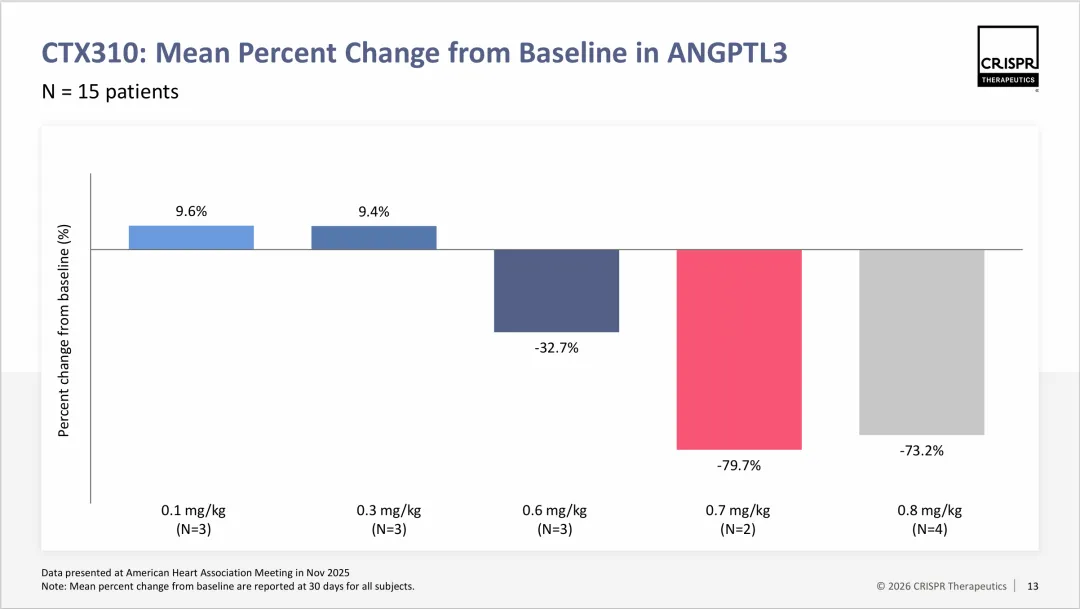 CTX310: Mean Percent Change from Baseline in ANGPTL3

N = 15 patients

CRISPR THERAPEUTICS

Percent change from baseline (%)

9.6%

9.4%

-32.7%

-79.7%

-73.2%

0.1 mg/kg (N=3)

0.3 mg/kg (N=3)

0.6 mg/kg (N=3)

0.7 mg/kg (N=2)

0.8 mg/kg (N=4)

Data presented at American Heart Association Meeting in Nov 2025
Note: Mean percent change from baseline are reported at 30 days for all subjects.

© 2026 CRISPR Therapeutics | 13